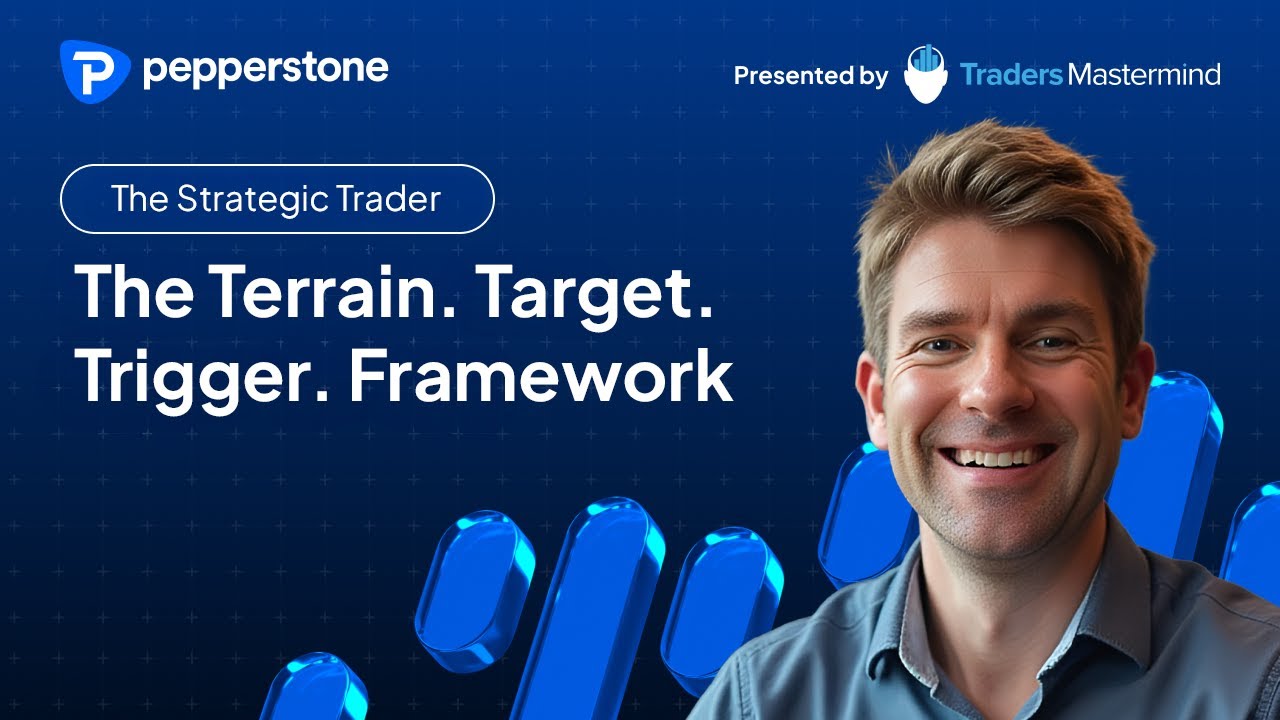 pepperstone

Presented by Traders Mastermind

The Strategic Trader

The Terrain. Target. Trigger. Framework